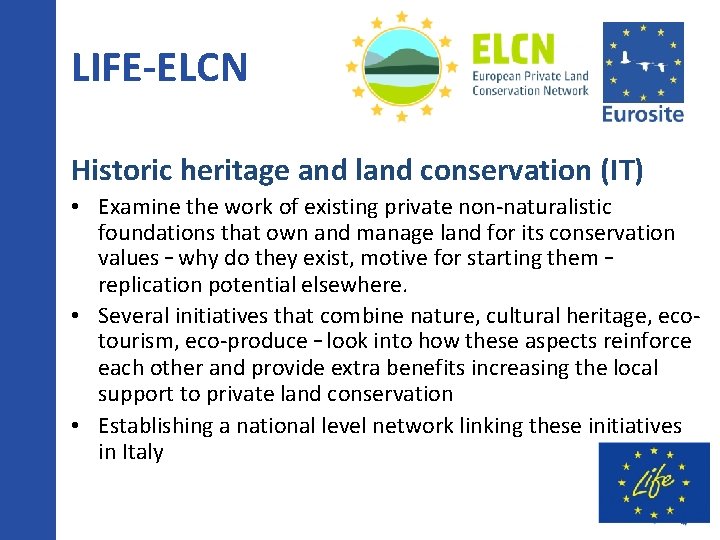 LIFE-ELCN

ELCN
European Private Land Conservation Network

Eurosite

Historic heritage and land conservation (IT)

• Examine the work of existing private non-naturalistic foundations that own and manage land for its conservation values – why do they exist, motive for starting them – replication potential elsewhere.
• Several initiatives that combine nature, cultural heritage, eco-tourism, eco-produce – look into how these aspects reinforce each other and provide extra benefits increasing the local support to private land conservation
• Establishing a national level network linking these initiatives in Italy

Life